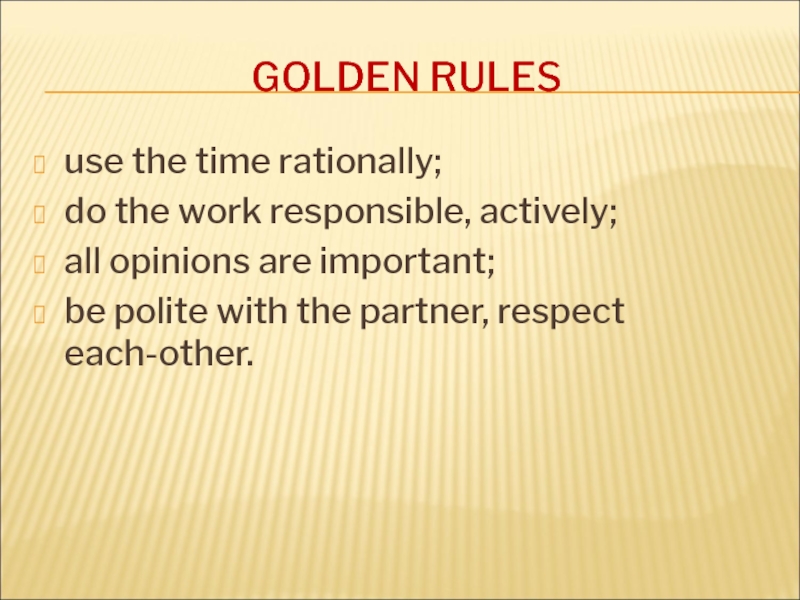 GOLDEN RULES

use the time rationally;
do the work responsible, actively;
all opinions are important;
be polite with the partner, respect each-other.